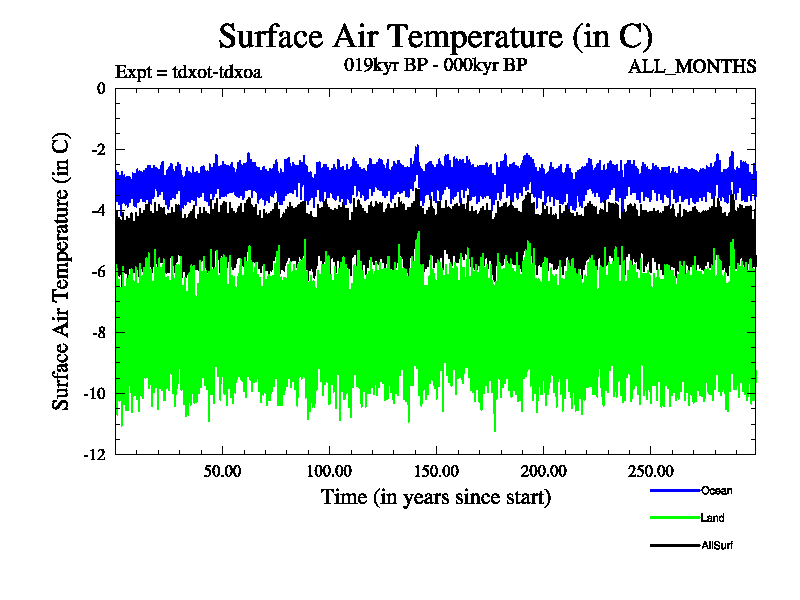 Surface Air Temperature (in C)

Expt = tdxot-tdxoa

019kyr BP - 000kyr BP

ALL_MONTHS

Surface Air Temperature (in C)

0

-2

-4

-6

-8

-10

-12

50.00

100.00

150.00

200.00

250.00

Time (in years since start)

Ocean

Land

AllSurf